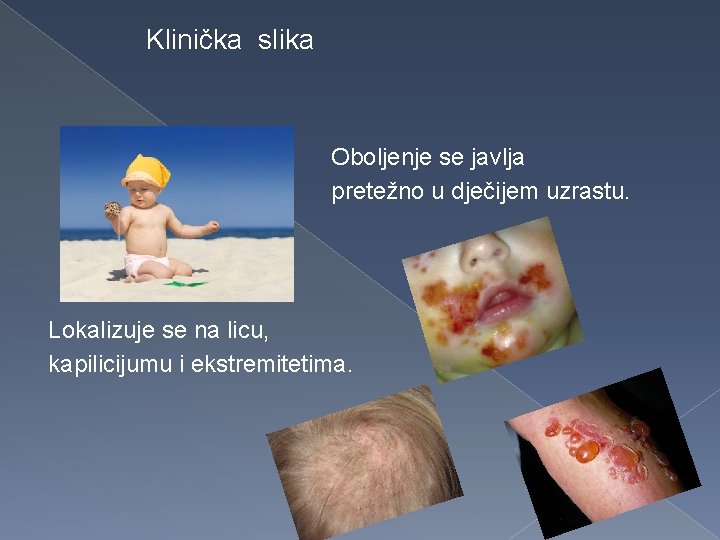 Klinička slika

Oboljenje se javlja pretežno u dječijem uzrastu.

Lokalizuje se na licu, kapilicijumu i ekstremitetima.